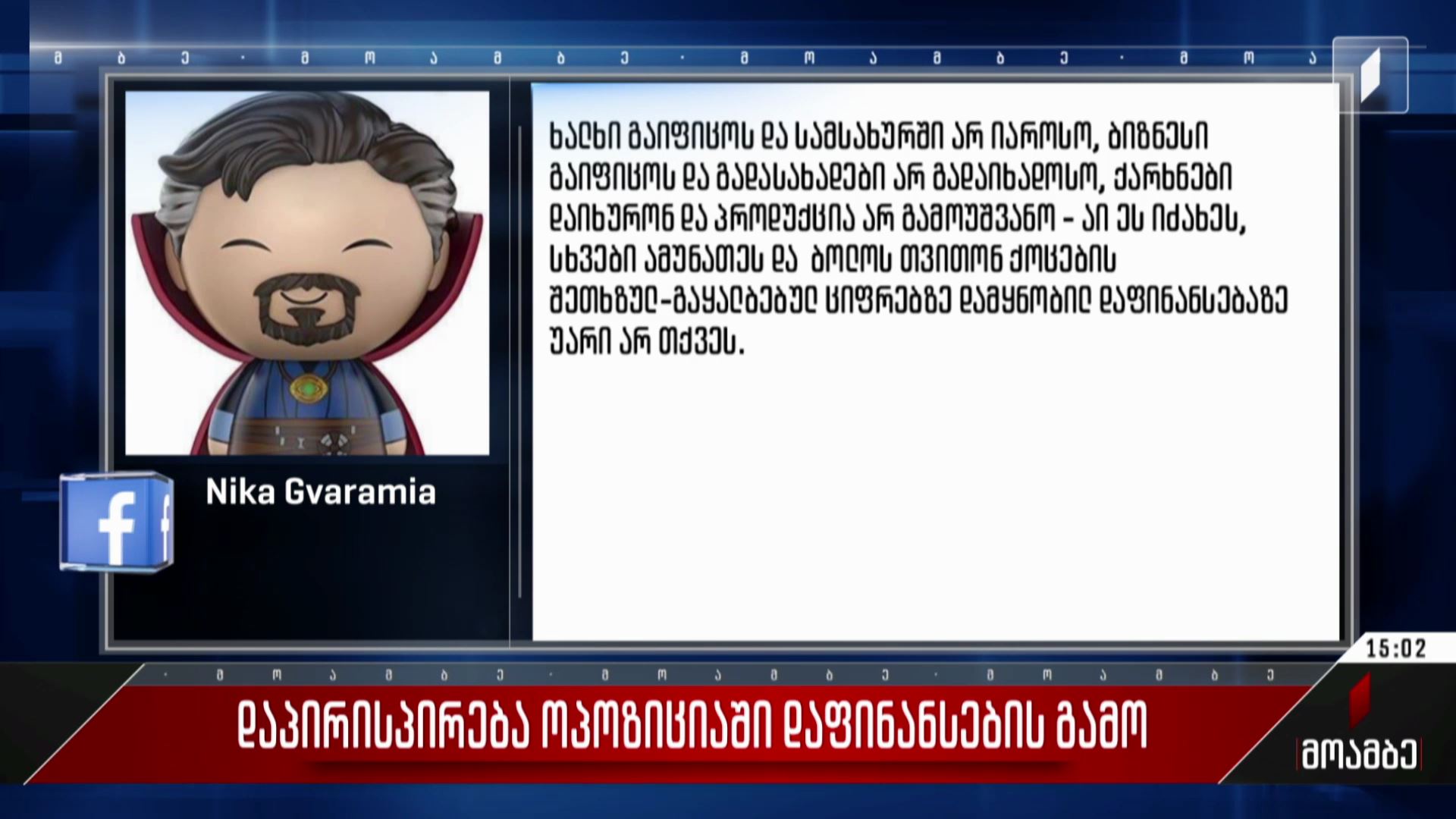 მ ბ ე · მ ო ა მ ბ ე · მ ო ა მ ბ ე · მ ო ა

ხალხი გაიფიცოს და სამსახურში არ იაროსო, ბიზნესი გაიფიცოს და გადასახადები არ გადაიხადოსო, ქარხნები დაიხურონ და პროდუქცია არ გამოუშვანო - აი ეს იძახეს, სხვები ამუნათეს და ბოლოს თვითონ ქოცების შეთხზულ-გაყალბებულ ციფრებზე დამყნობილ დაფინანსებაზე უარი არ თქვეს.

Nika Gvaramia

15:02

· მ ო ა მ ბ ე · მ ო ა მ ბ ე · მ ო ა მ ბ ე

დაპირისპირება ოპოზიციაში დაფინანსების გამო

მოამბე